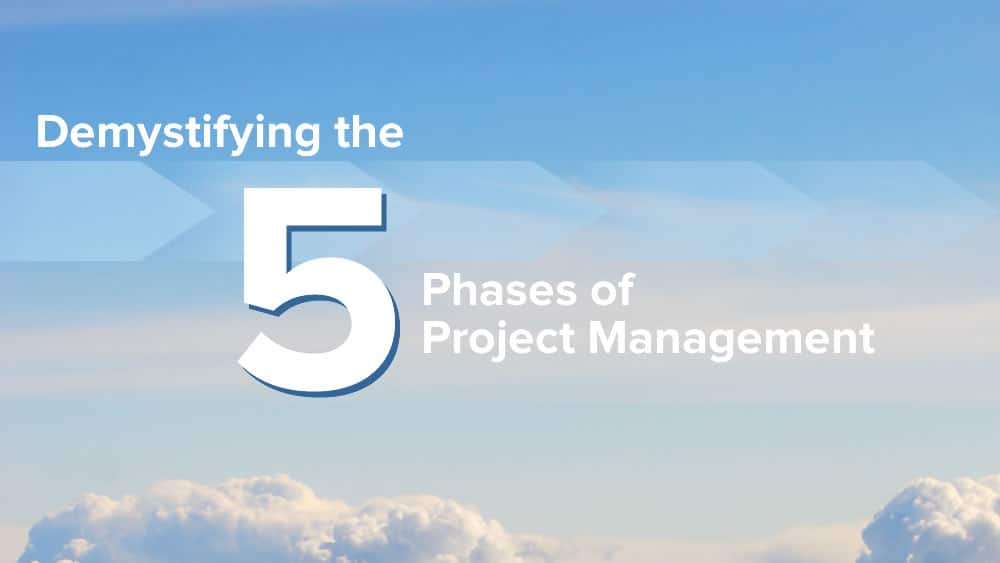 Demystifying the

5

Phases of
Project Management